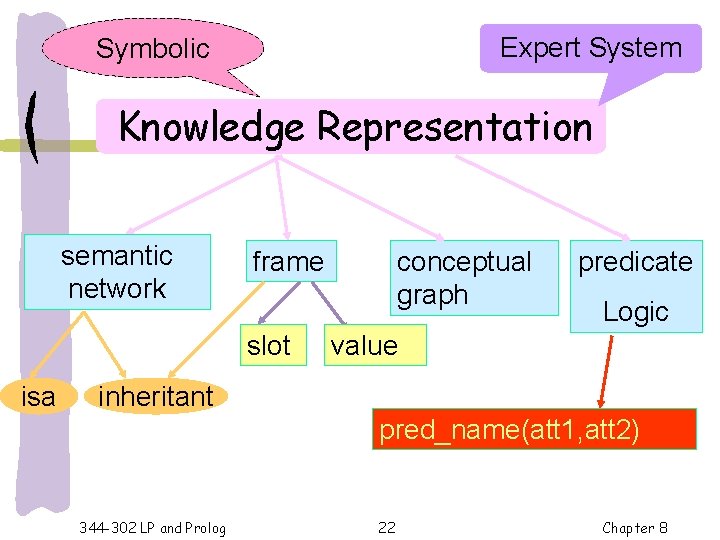 Symbolic

Expert System

Knowledge Representation

semantic network

frame

conceptual graph

predicate Logic

slot

value

isa

inheritant

pred_name(att1,att2)

344-302 LP and Prolog

22

Chapter 8